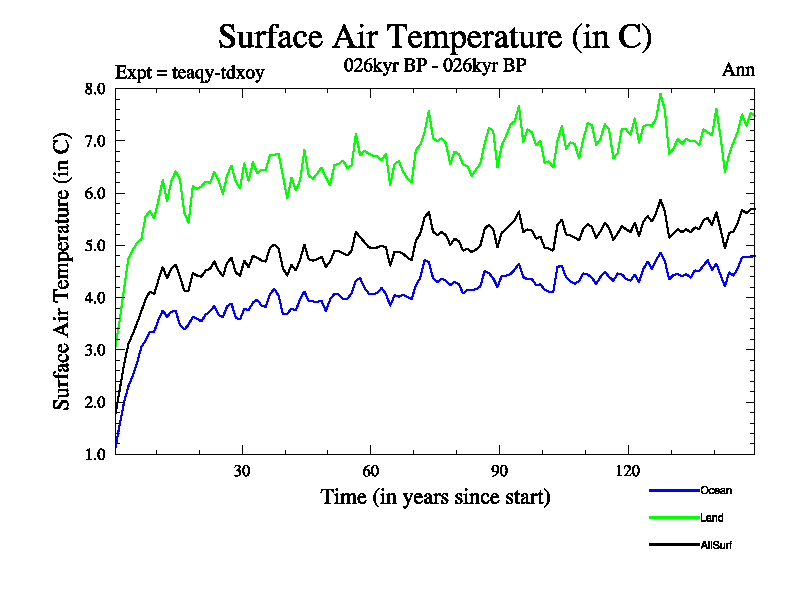 Surface Air Temperature (in C)

Expt = teaqy-tdxoy

026kyr BP - 026kyr BP

Ann

Surface Air Temperature (in C)

8.0
7.0
6.0
5.0
4.0
3.0
2.0
1.0

30
60
90
120

Time (in years since start)

Ocean
Land
AllSurf